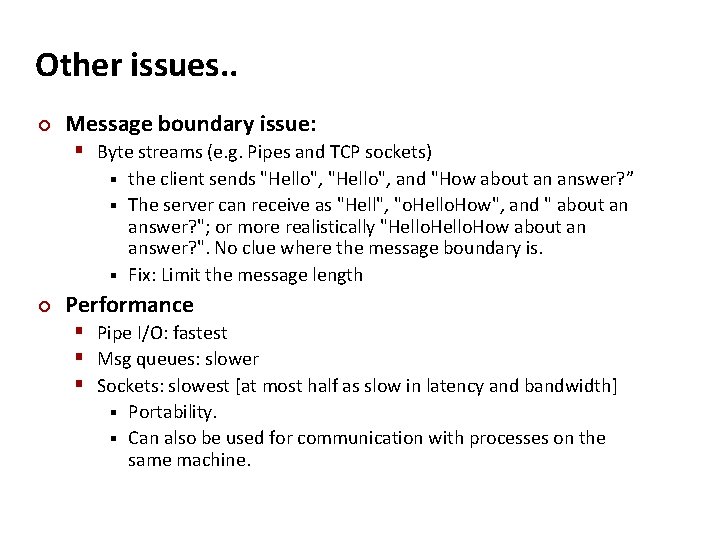 Other issues..

Message boundary issue:

Byte streams (e.g. Pipes and TCP sockets)

the client sends "Hello", "Hello", and "How about an answer?”

The server can receive as "Hell", "oHelloHow", and " about an answer?"; or more realistically "HelloHelloHow about an answer?". No clue where the message boundary is.

Fix: Limit the message length

Performance

Pipe I/O: fastest

Msg queues: slower

Sockets: slowest [at most half as slow in latency and bandwidth]

Portability.

Can also be used for communication with processes on the same machine.